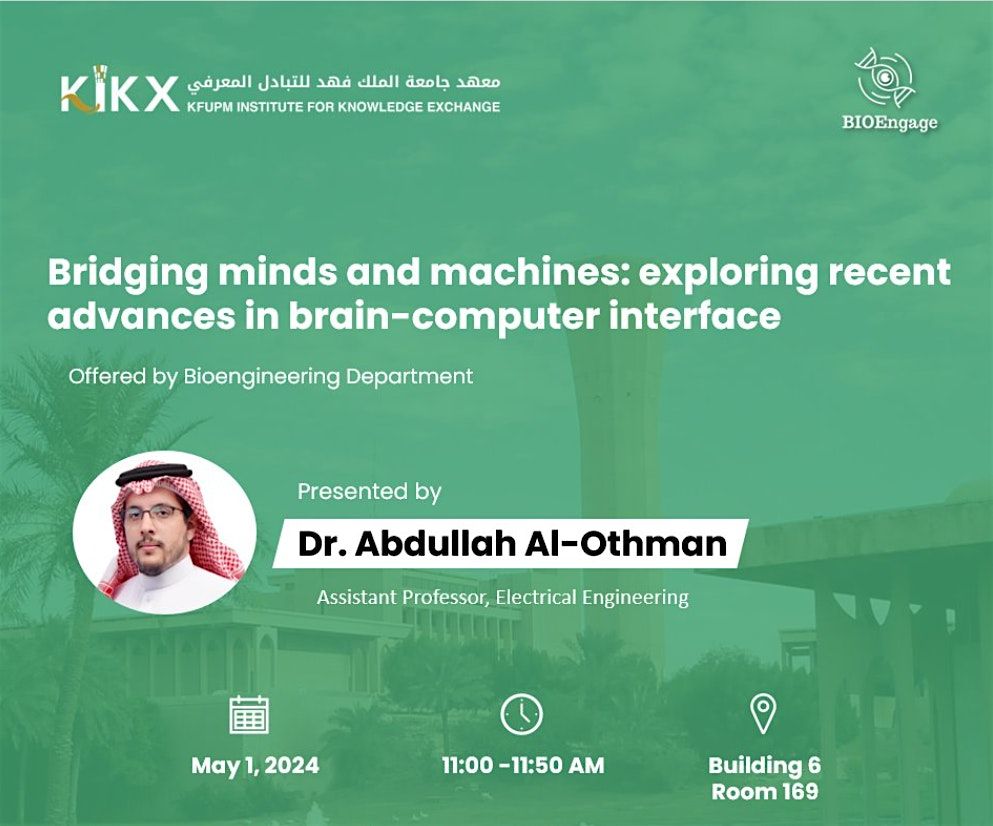 KIKX معهد جامعة الملك فهد للتبادل المعرفي
KFUPM INSTITUTE FOR KNOWLEDGE EXCHANGE

BIOEngage

Bridging minds and machines: exploring recent advances in brain-computer interface

Offered by Bioengineering Department

Presented by
Dr. Abdullah Al-Othman
Assistant Professor, Electrical Engineering

May 1, 2024

11:00 -11:50 AM

Building 6
Room 169